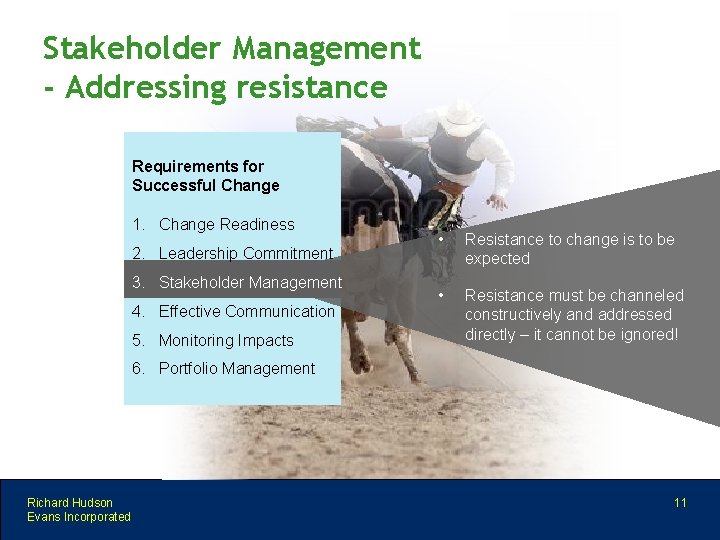 Stakeholder Management
- Addressing resistance

Requirements for Successful Change

1. Change Readiness
2. Leadership Commitment
3. Stakeholder Management
4. Effective Communication
5. Monitoring Impacts
6. Portfolio Management

• Resistance to change is to be expected

• Resistance must be channeled constructively and addressed directly – it cannot be ignored!

Richard Hudson
Evans Incorporated

11